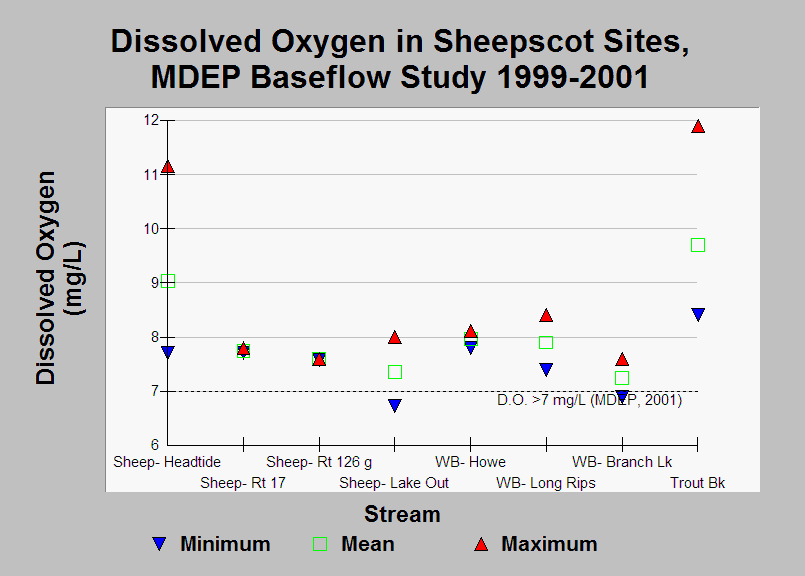 Dissolved Oxygen in Sheepscot Sites, MDEP Baseflow Study 1999-2001

Dissolved Oxygen (mg/L)

12
11
10
9
8
7
6

D.O. >7 mg/L (MDEP, 2001)

Sheep- Headtide
Sheep- Rt 17
Sheep- Rt 126 g
Sheep- Lake Out
WB- Howe
WB- Long Rips
WB- Branch Lk
Trout Bk

Stream

Minimum Mean Maximum